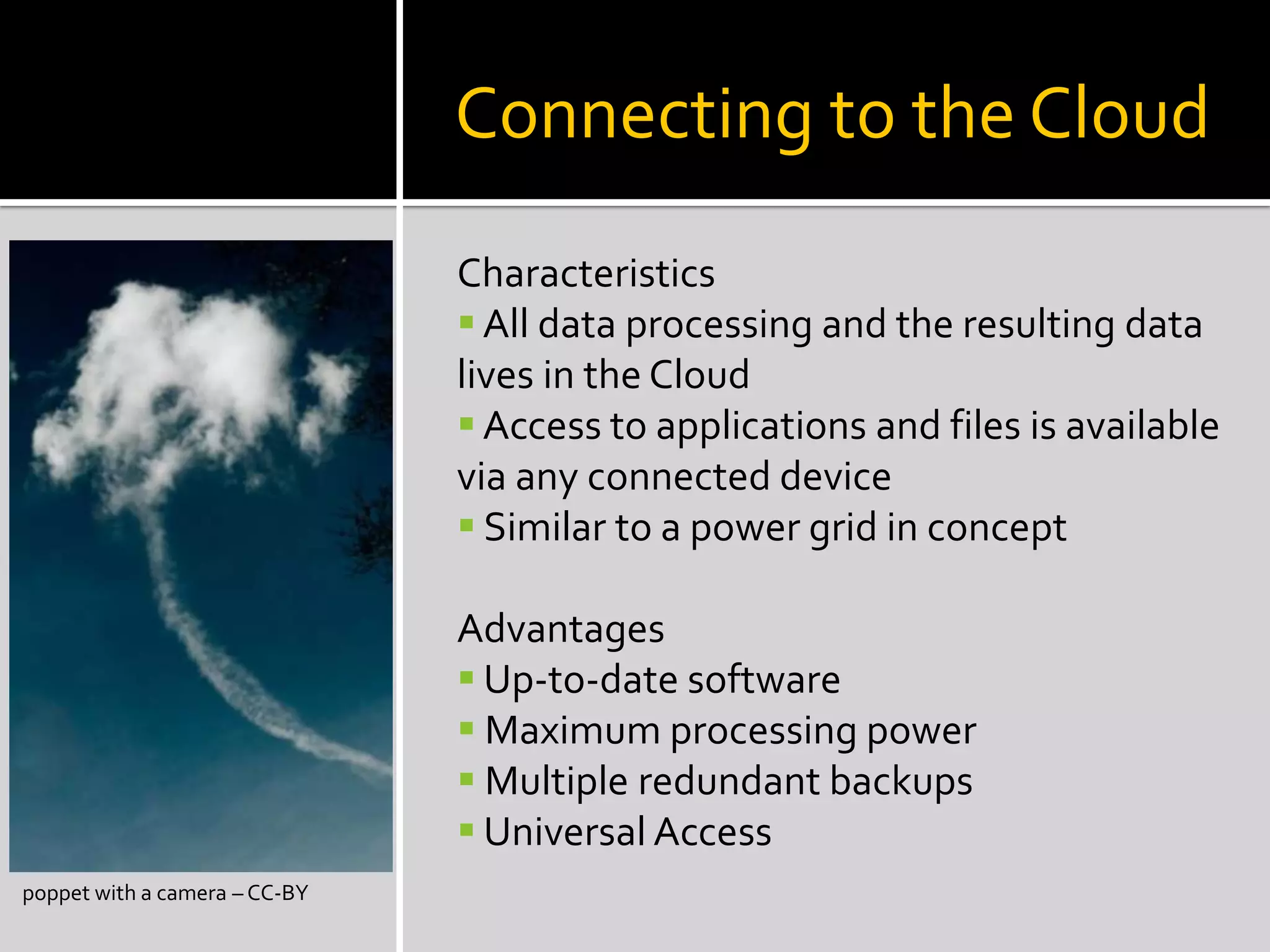 Connecting to the Cloud

Characteristics
▪ All data processing and the resulting data lives in the Cloud
▪ Access to applications and files is available via any connected device
▪ Similar to a power grid in concept

Advantages
▪ Up-to-date software
▪ Maximum processing power
▪ Multiple redundant backups
▪ Universal Access

poppet with a camera – CC-BY